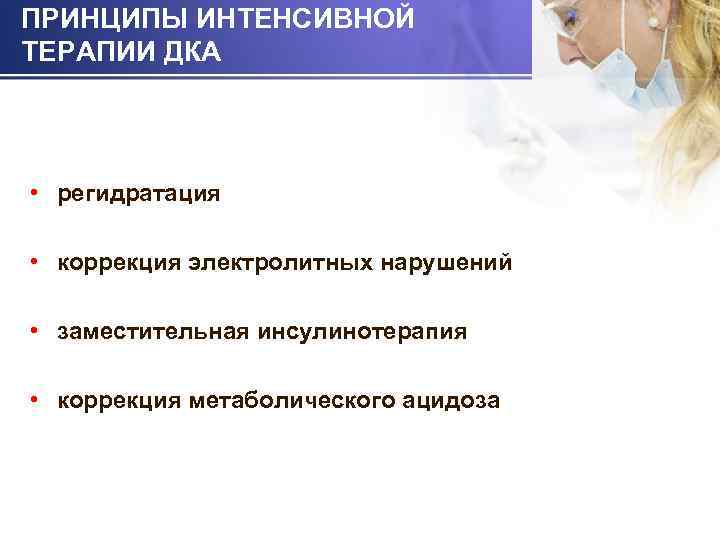 ПРИНЦИПЫ ИНТЕНСИВНОЙ ТЕРАПИИ ДКА

• регидратация

• коррекция электролитных нарушений

• заместительная инсулинотерапия

• коррекция метаболического ацидоза